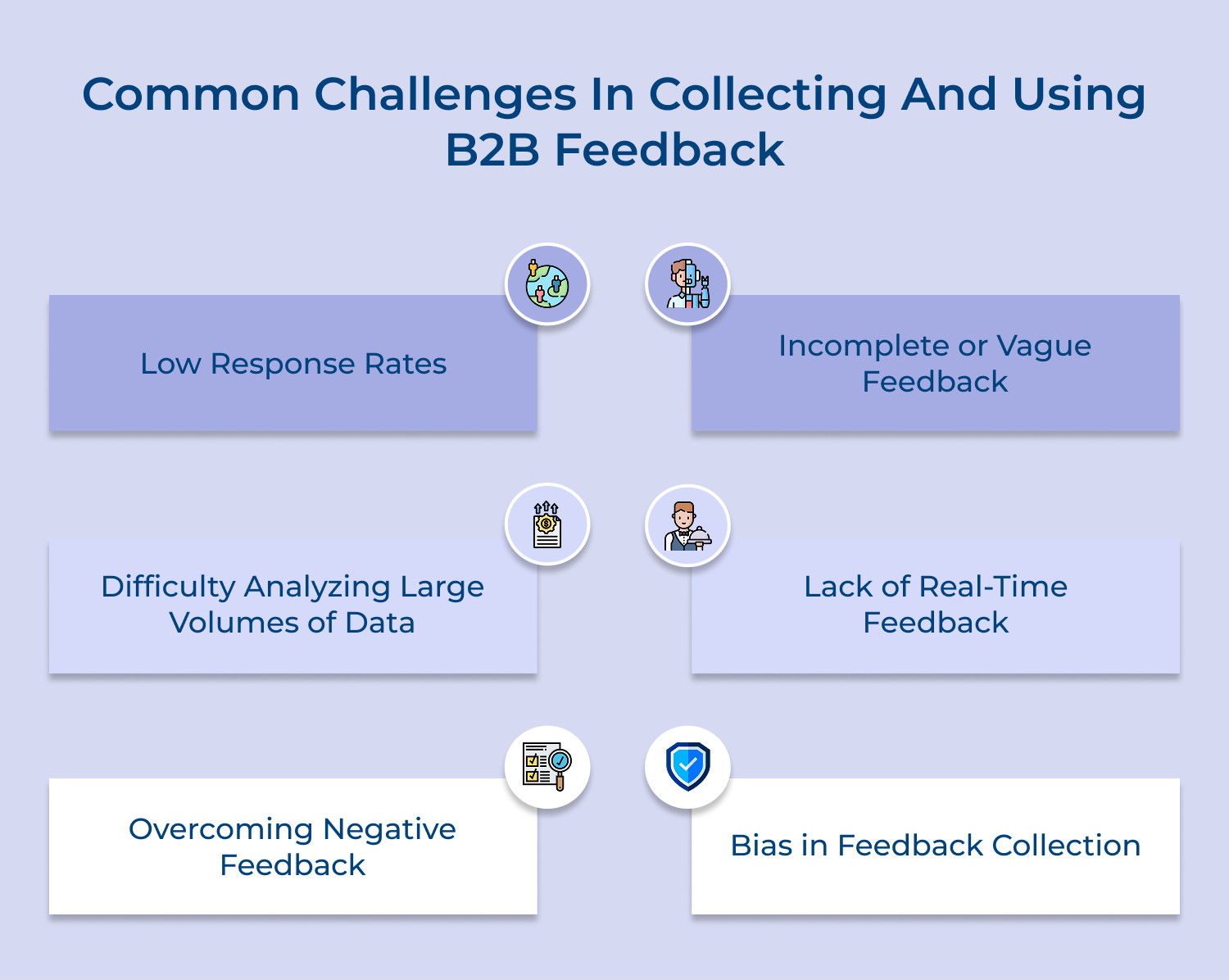 Common Challenges In Collecting And Using B2B Feedback

Low Response Rates

Incomplete or Vague Feedback

Difficulty Analyzing Large Volumes of Data

Lack of Real-Time Feedback

Overcoming Negative Feedback

Bias in Feedback Collection